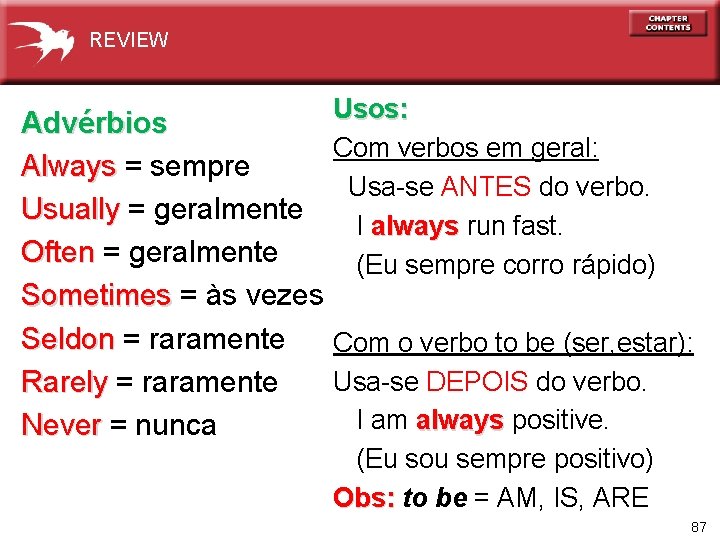 REVIEW

CHAPTER CONTENTS

Advérbios
Always = sempre
Usually = geralmente
Often = geralmente
Sometimes = às vezes
Seldon = raramente
Rarely = raramente
Never = nunca

Usos:
Com verbos em geral:
Usa-se ANTES do verbo.
I always run fast.
(Eu sempre corro rápido)

Com o verbo to be (ser,estar):
Usa-se DEPOIS do verbo.
I am always positive.
(Eu sou sempre positivo)
Obs: to be = AM, IS, ARE

87